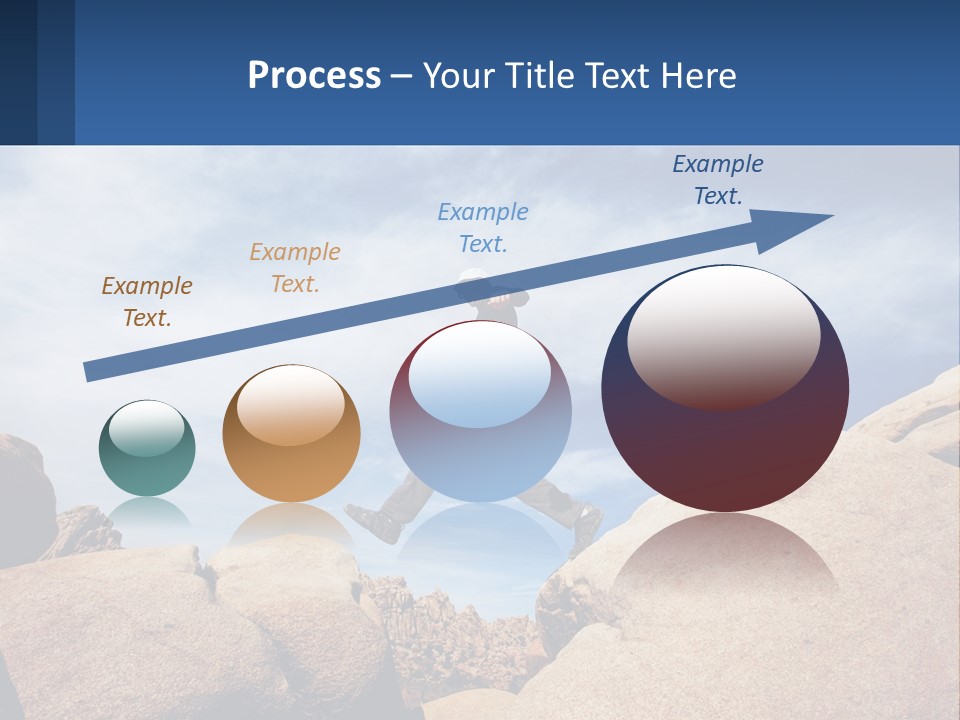 Process – Your Title Text Here

Example Text.

Example Text.

Example Text.

Example Text.